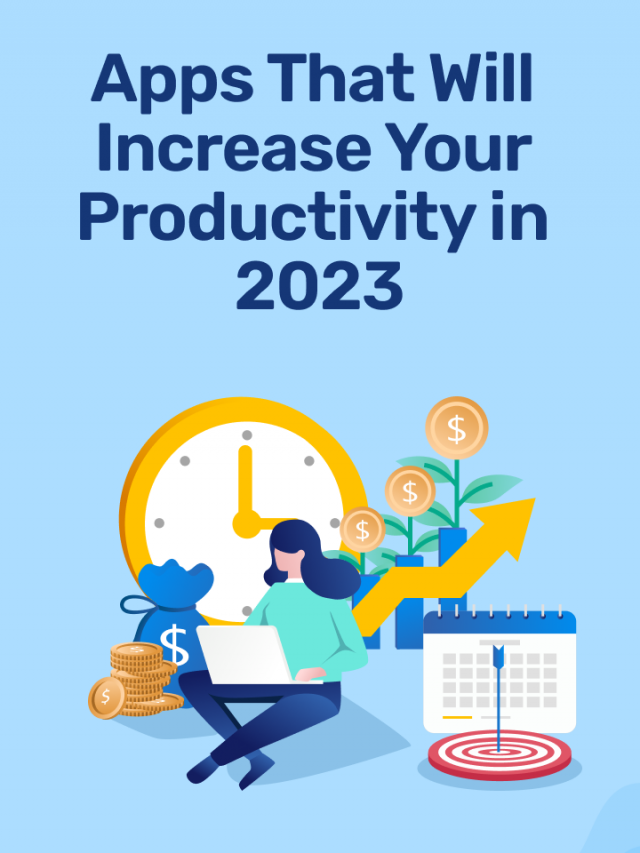 Apps That Will Increase Your Productivity in 2023

$
$
$
$
$